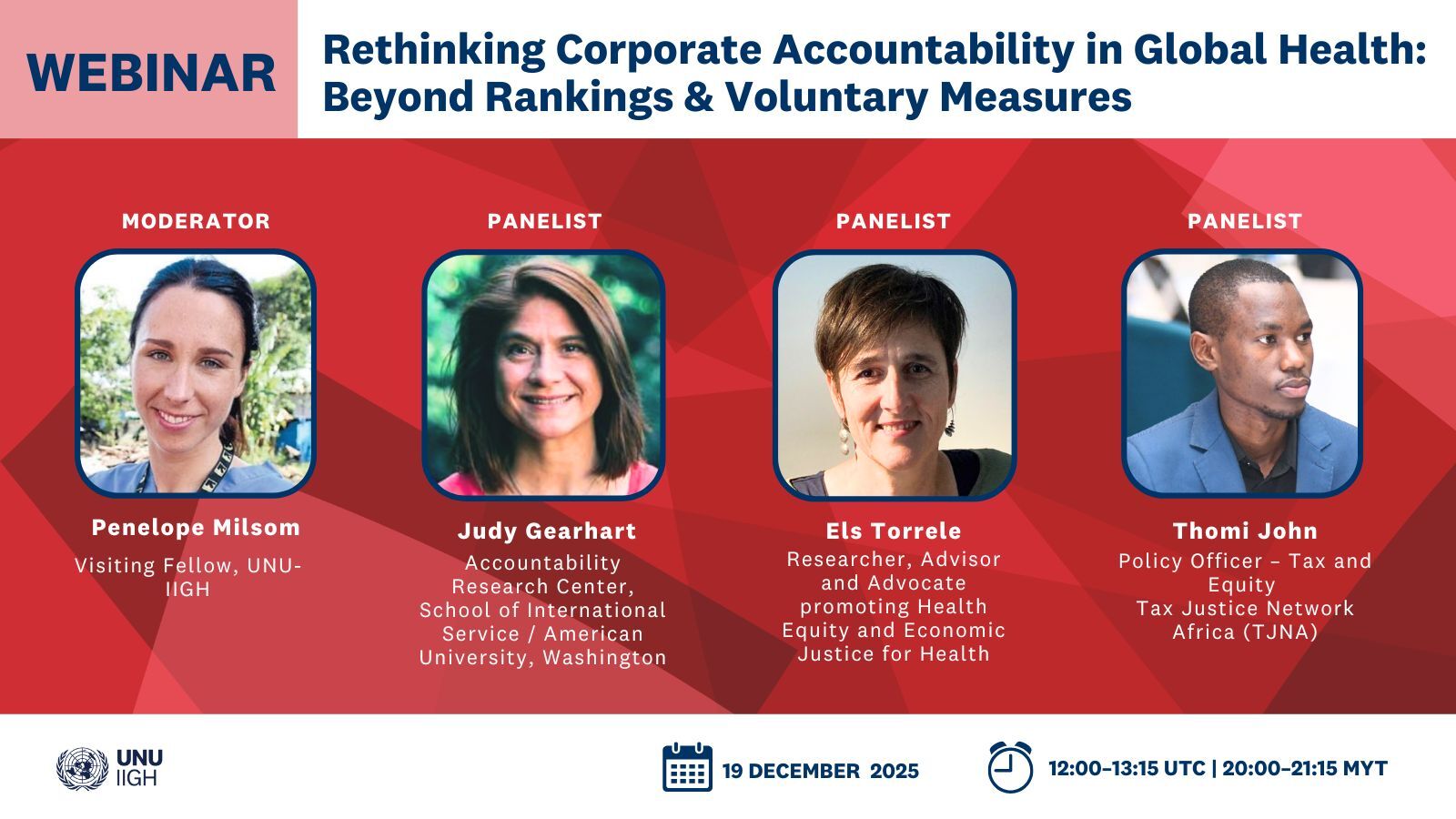 WEBINAR

Rethinking Corporate Accountability in Global Health: Beyond Rankings & Voluntary Measures

MODERATOR

Penelope Milsom

Visiting Fellow, UNU-IIGH

PANELIST

Judy Gearhart

Accountability Research Center, School of International Service / American University, Washington

PANELIST

Els Torrele

Researcher, Advisor and Advocate promoting Health Equity and Economic Justice for Health

PANELIST

Thomi John

Policy Officer – Tax and Equity
Tax Justice Network Africa (TJNA)

UNU IIGH

19 DECEMBER 2025

12:00–13:15 UTC | 20:00–21:15 MYT